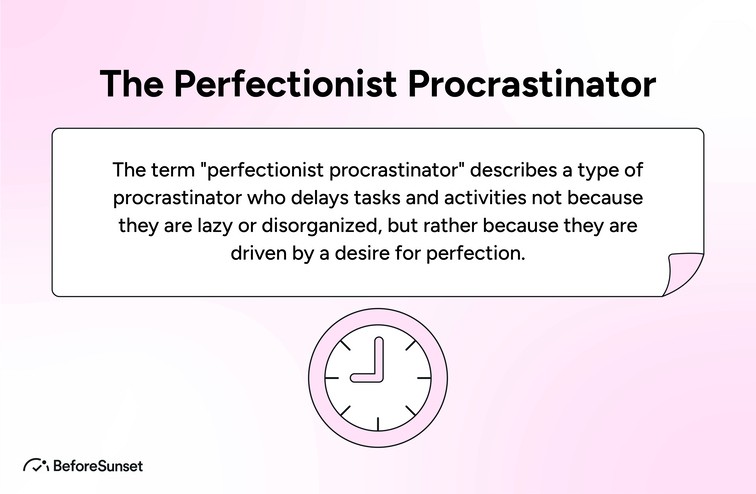 The Perfectionist Procrastinator

The term "perfectionist procrastinator" describes a type of procrastinator who delays tasks and activities not because they are lazy or disorganized, but rather because they are driven by a desire for perfection.

BeforeSunset